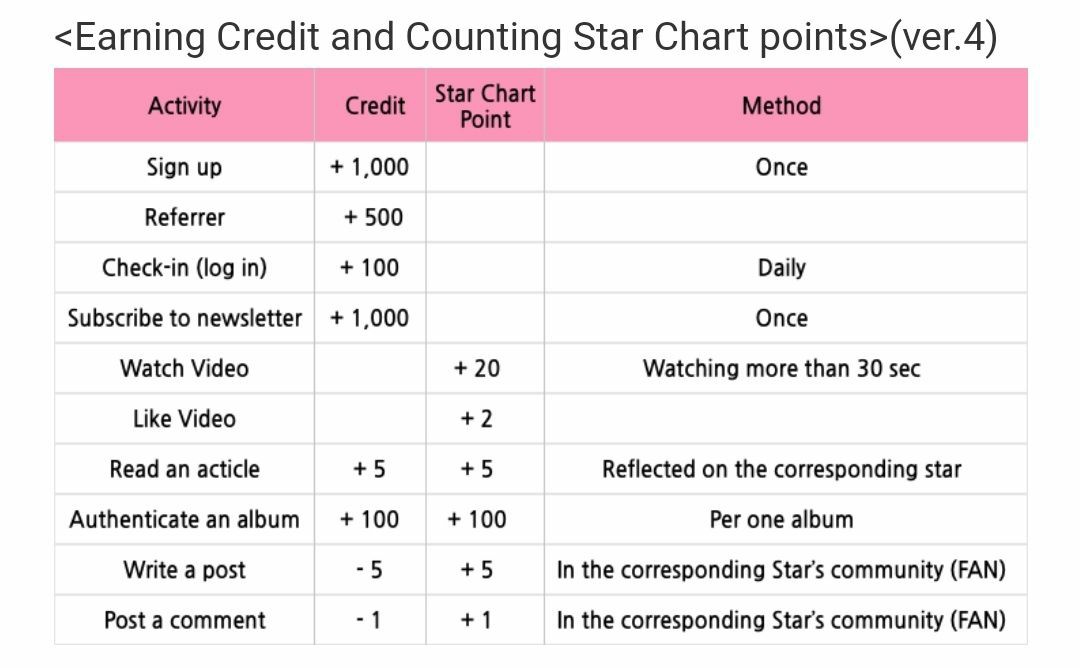 <Earning Credit and Counting Star Chart points>(ver.4)

| Activity | Credit | Star Chart Point | Method |
|---|---|---|---|
| Sign up | + 1,000 | | Once |
| Referrer | + 500 | | |
| Check-in (log in) | + 100 | | Daily |
| Subscribe to newsletter | + 1,000 | | Once |
| Watch Video | | + 20 | Watching more than 30 sec |
| Like Video | | + 2 | |
| Read an acticle | + 5 | + 5 | Reflected on the corresponding star |
| Authenticate an album | + 100 | + 100 | Per one album |
| Write a post | - 5 | + 5 | In the corresponding Star's community (FAN) |
| Post a comment | - 1 | + 1 | In the corresponding Star's community (FAN) |